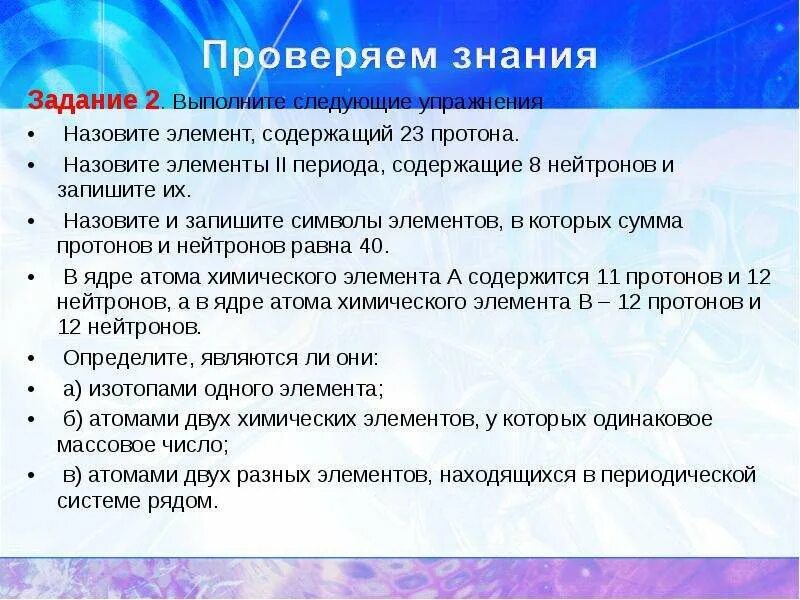 Проверяем знания

Задание 2. Выполните следующие упражнения

• Назовите элемент, содержащий 23 протона.

• Назовите элементы II периода, содержащие 8 нейтронов и запишите их.

• Назовите и запишите символы элементов, в которых сумма протонов и нейтронов равна 40.

• В ядре атома химического элемента А содержится 11 протонов и 12 нейтронов, а в ядре атома химического элемента В – 12 протонов и 12 нейтронов.

• Определите, являются ли они:

• а) изотопами одного элемента;

• б) атомами двух химических элементов, у которых одинаковое массовое число;

• в) атомами двух разных элементов, находящихся в периодической системе рядом.